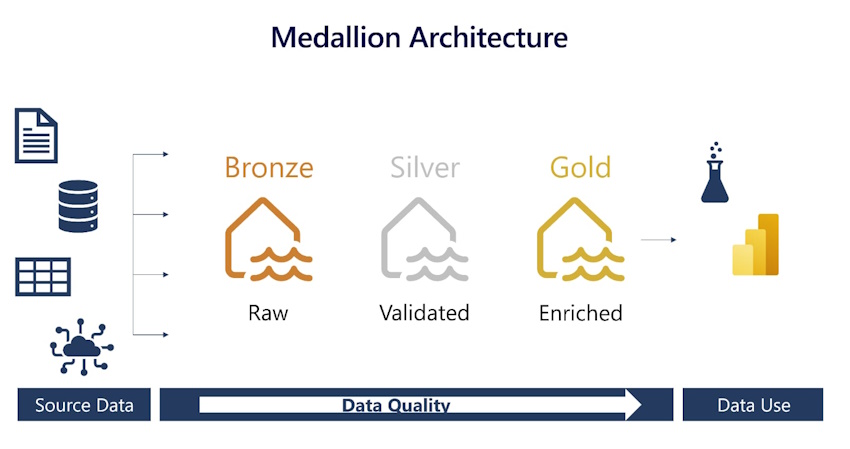 Medallion Architecture

Bronze
Raw

Silver
Validated

Gold
Enriched

Source Data

Data Quality

Data Use